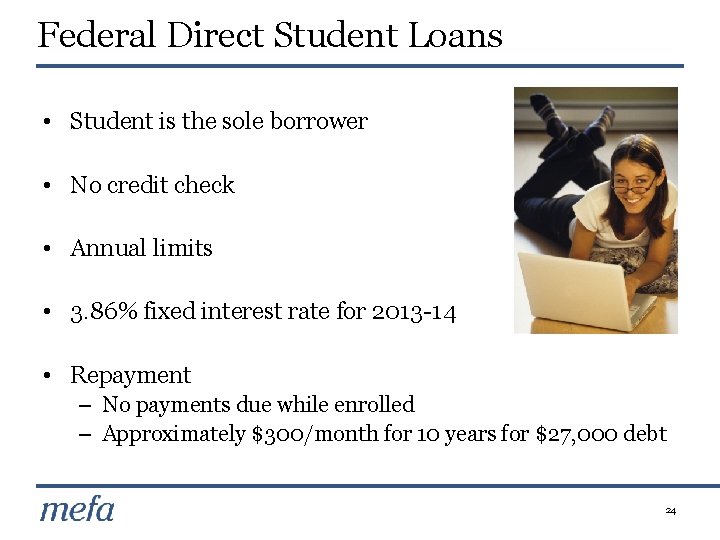 Federal Direct Student Loans

• Student is the sole borrower

• No credit check

• Annual limits

• 3.86% fixed interest rate for 2013-14

• Repayment
– No payments due while enrolled
– Approximately \$300/month for 10 years for \$27,000 debt

mefa

24